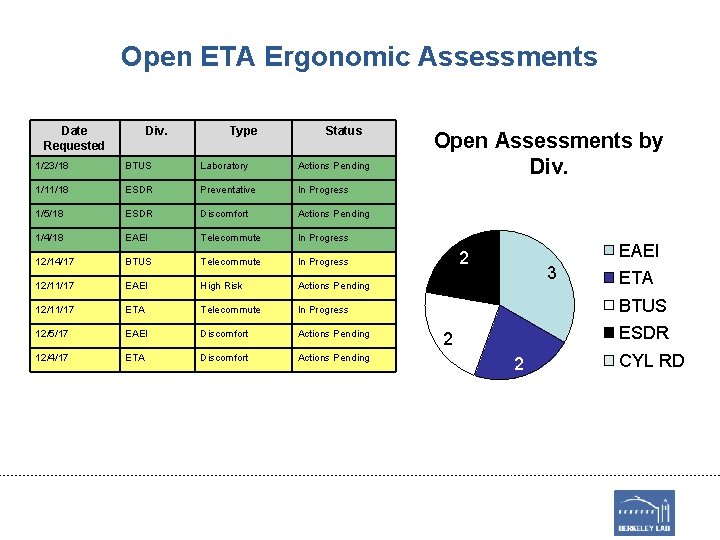 Open ETA Ergonomic Assessments

| Date Requested | Div. | Type | Status |
|---|---|---|---|
| 1/23/18 | BTUS | Laboratory | Actions Pending |
| 1/11/18 | ESDR | Preventative | In Progress |
| 1/5/18 | ESDR | Discomfort | Actions Pending |
| 1/4/18 | EAEI | Telecommute | In Progress |
| 12/14/17 | BTUS | Telecommute | In Progress |
| 12/11/17 | EAEI | High Risk | Actions Pending |
| 12/11/17 | ETA | Telecommute | In Progress |
| 12/5/17 | EAEI | Discomfort | Actions Pending |
| 12/4/17 | ETA | Discomfort | Actions Pending |

Open Assessments by Div.

2
3
2
2

EAEI
ETA
BTUS
ESDR
CYL RD

BERKELEY LAB